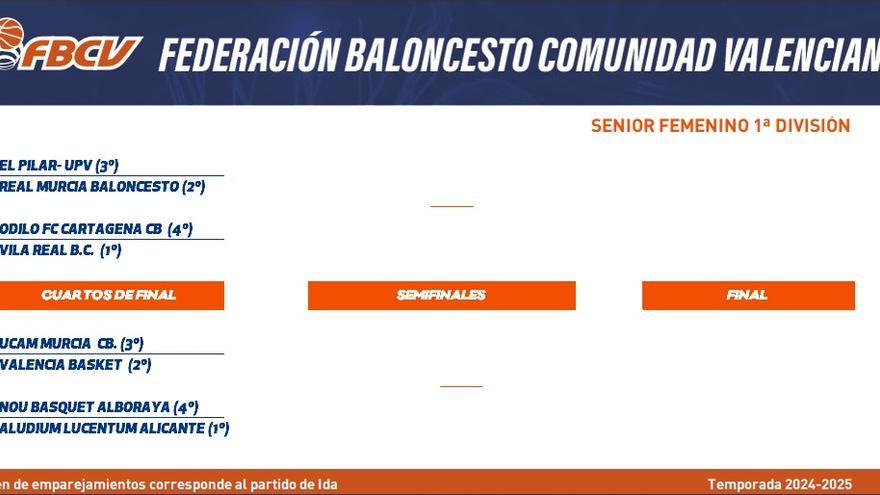 FBCV FEDERACIÓN BALONCESTO COMUNIDAD VALENCIAN

SENIOR FEMENINO 1ª DIVISIÓN

EL PILAR- UPV (3º)
REAL MURCIA BALONCESTO (2º)

ODILO FC CARTAGENA CB (4º)
VILA REAL B.C. (1º)

CUARTOS DE FINAL

SEMIFINALES

FINAL

UCAM MURCIA CB. (3º)
VALENCIA BASKET (2º)

NOU BASQUET ALBORAYA (4º)
ALUDIUM LUCENTUM ALICANTE (1º)

en de emparejamientos corresponde al partido de Ida

Temporada 2024-2025